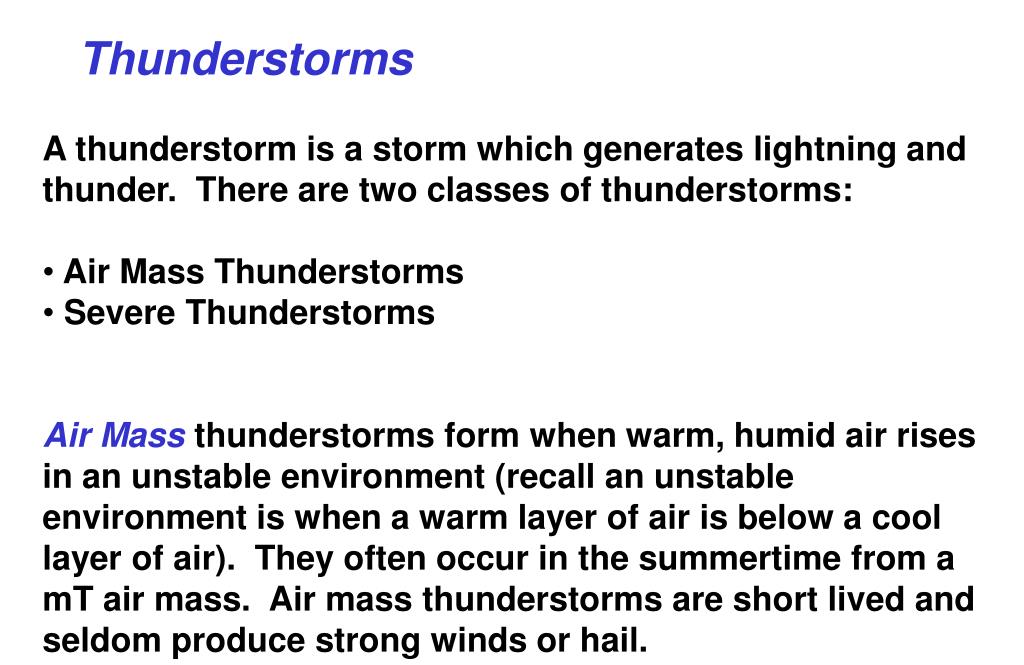 Thunderstorms

A thunderstorm is a storm which generates lightning and thunder.  There are two classes of thunderstorms:

• Air Mass Thunderstorms
• Severe Thunderstorms

Air Mass thunderstorms form when warm, humid air rises in an unstable environment (recall an unstable environment is when a warm layer of air is below a cool layer of air).  They often occur in the summertime from a mT air mass.  Air mass thunderstorms are short lived and seldom produce strong winds or hail.